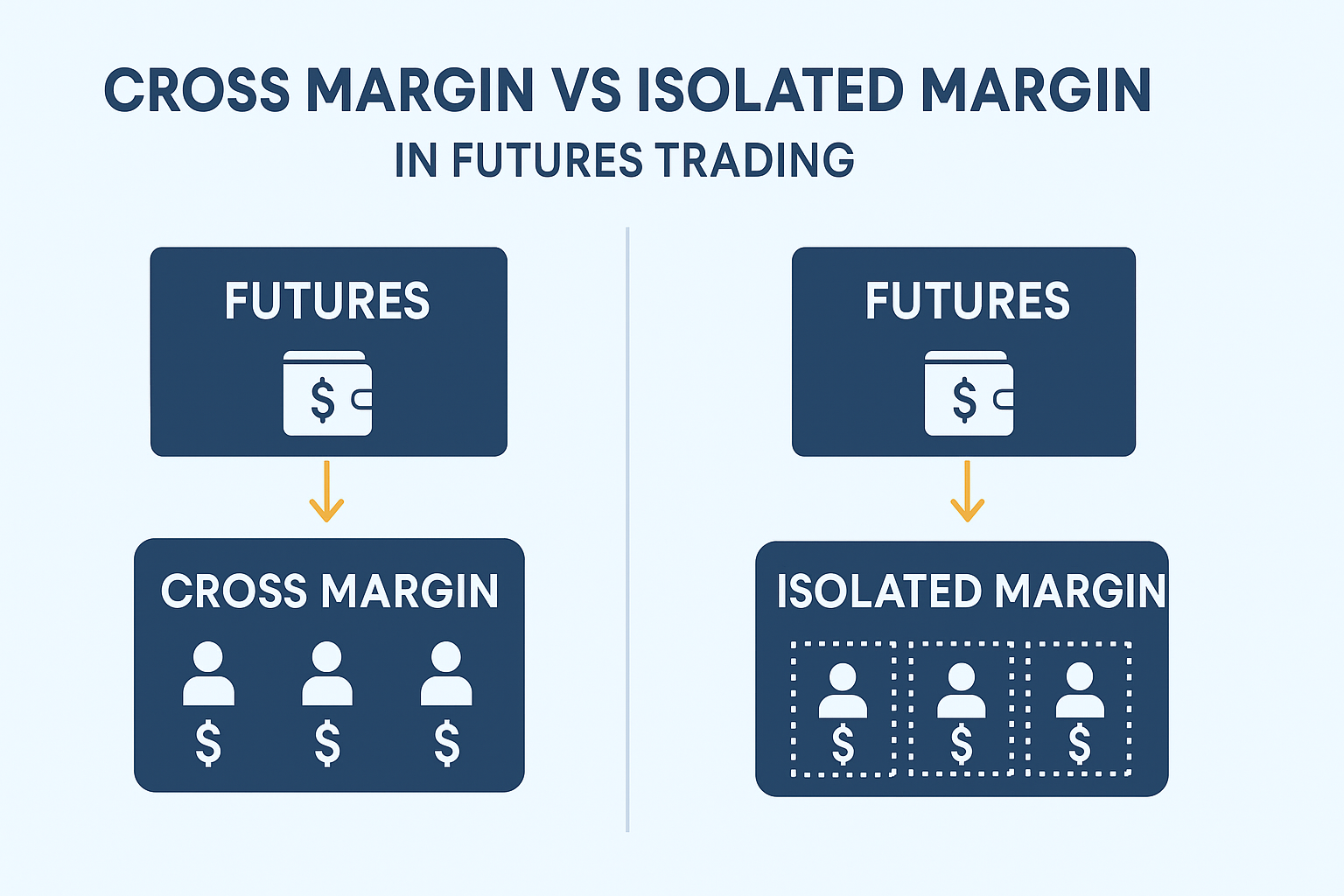 CROSS MARGIN VS ISOLATED MARGIN
IN FUTURES TRADING

FUTURES

$

CROSS MARGIN

$ $ $

FUTURES

$

ISOLATED MARGIN

$ $ $